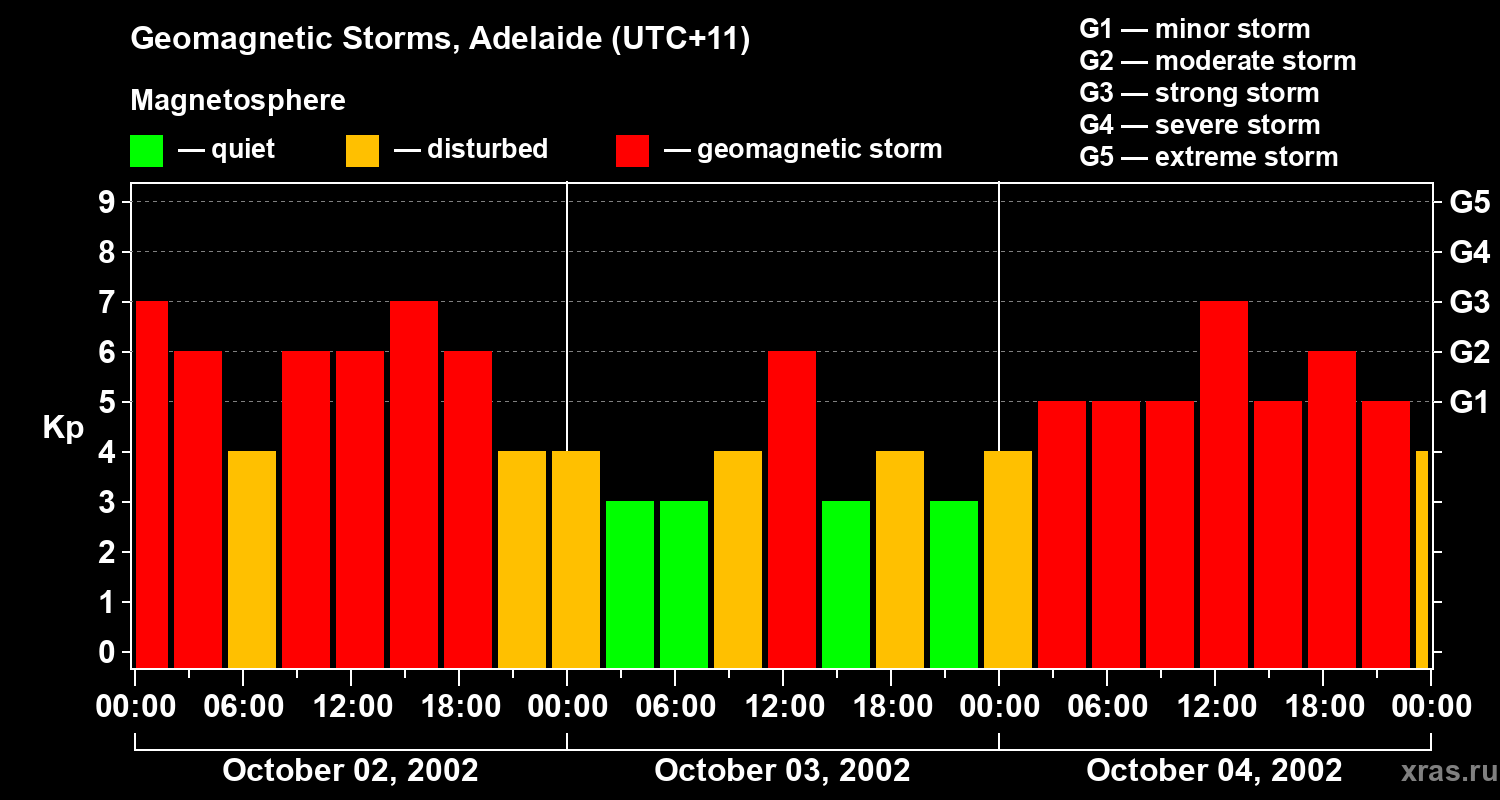 Geomagnetic Storms, Adelaide (UTC+11)

Magnetosphere

— quiet — disturbed — geomagnetic storm

G1 — minor storm
G2 — moderate storm
G3 — strong storm
G4 — severe storm
G5 — extreme storm

Kp

9
8
7
6
5
4
3
2
1
0

G5
G4
G3
G2
G1

00:00 06:00 12:00 18:00 00:00 06:00 12:00 18:00 00:00 06:00 12:00 18:00 00:00

October 02, 2002
October 03, 2002
October 04, 2002

xras.ru